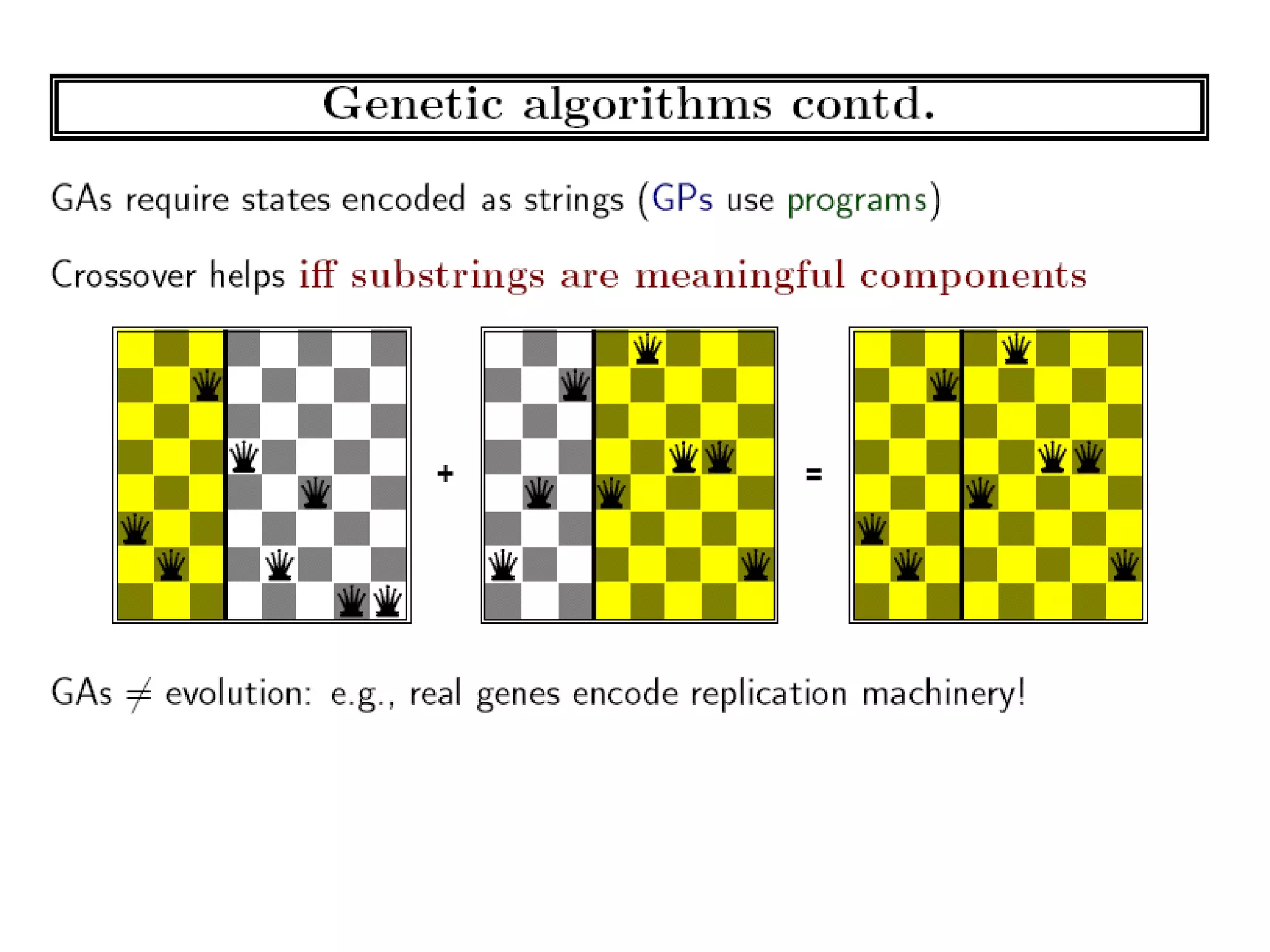 Genetic algorithms contd.

GAs require states encoded as strings (GPs use programs)

Crossover helps iff substrings are meaningful components

+

=

GAs $\neq$ evolution: e.g., real genes encode replication machinery!